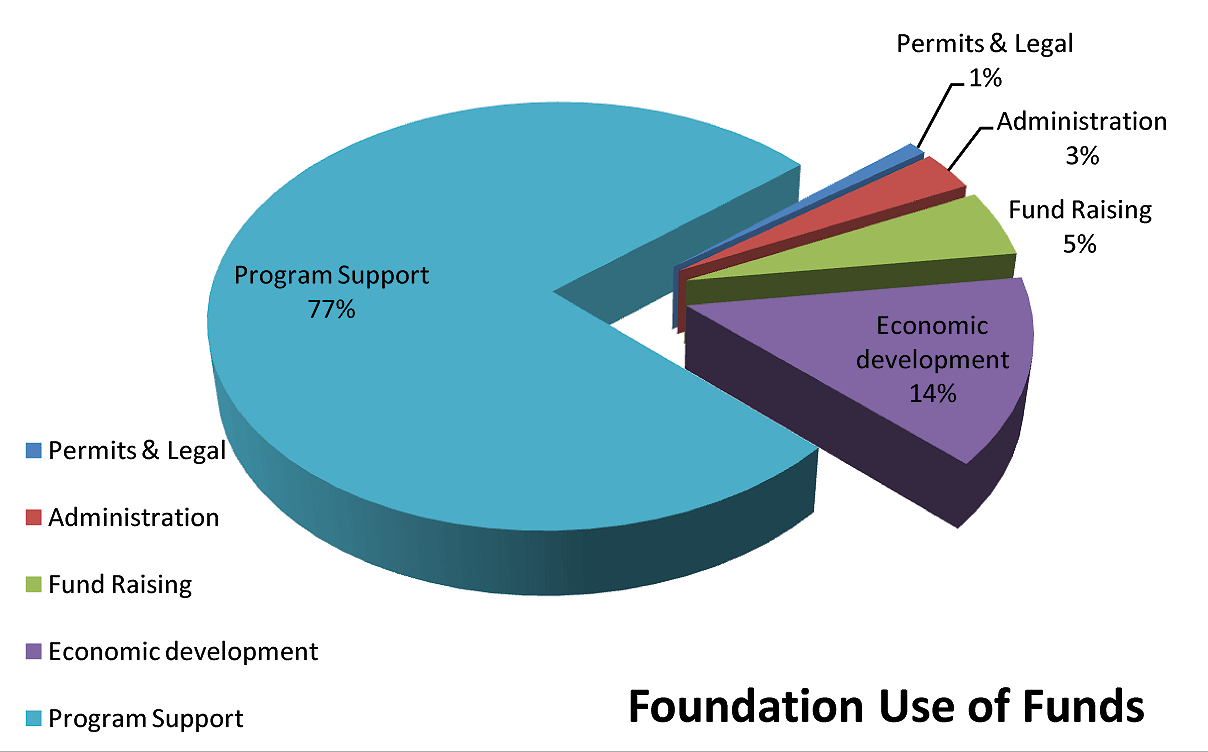 Permits & Legal
1%

Administration
3%

Fund Raising
5%

Program Support
77%

Economic development
14%

Permits & Legal

Administration

Fund Raising

Economic development

Program Support

Foundation Use of Funds